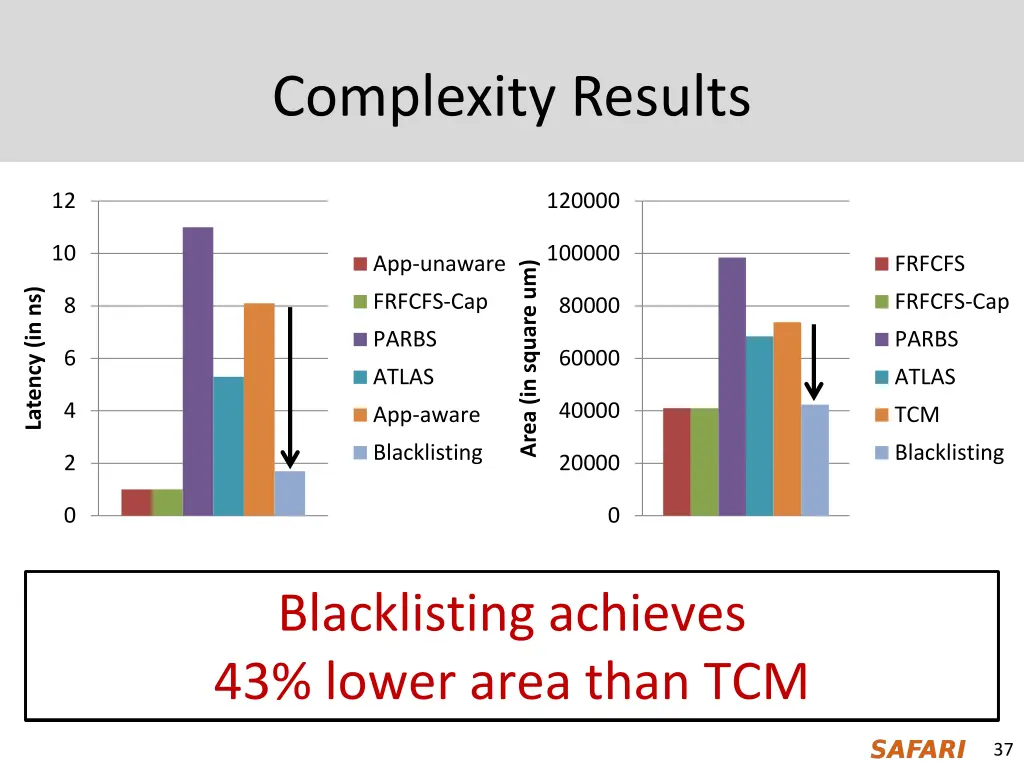 Complexity Results

Latency (in ns)

12
10
8
6
4
2
0

App-unaware
FRFCFS-Cap
PARBS
ATLAS
App-aware
Blacklisting

Area (in square um)

120000
100000
80000
60000
40000
20000
0

FRFCFS
FRFCFS-Cap
PARBS
ATLAS
TCM
Blacklisting

Blacklisting achieves
43% lower area than TCM

SAFARI

37